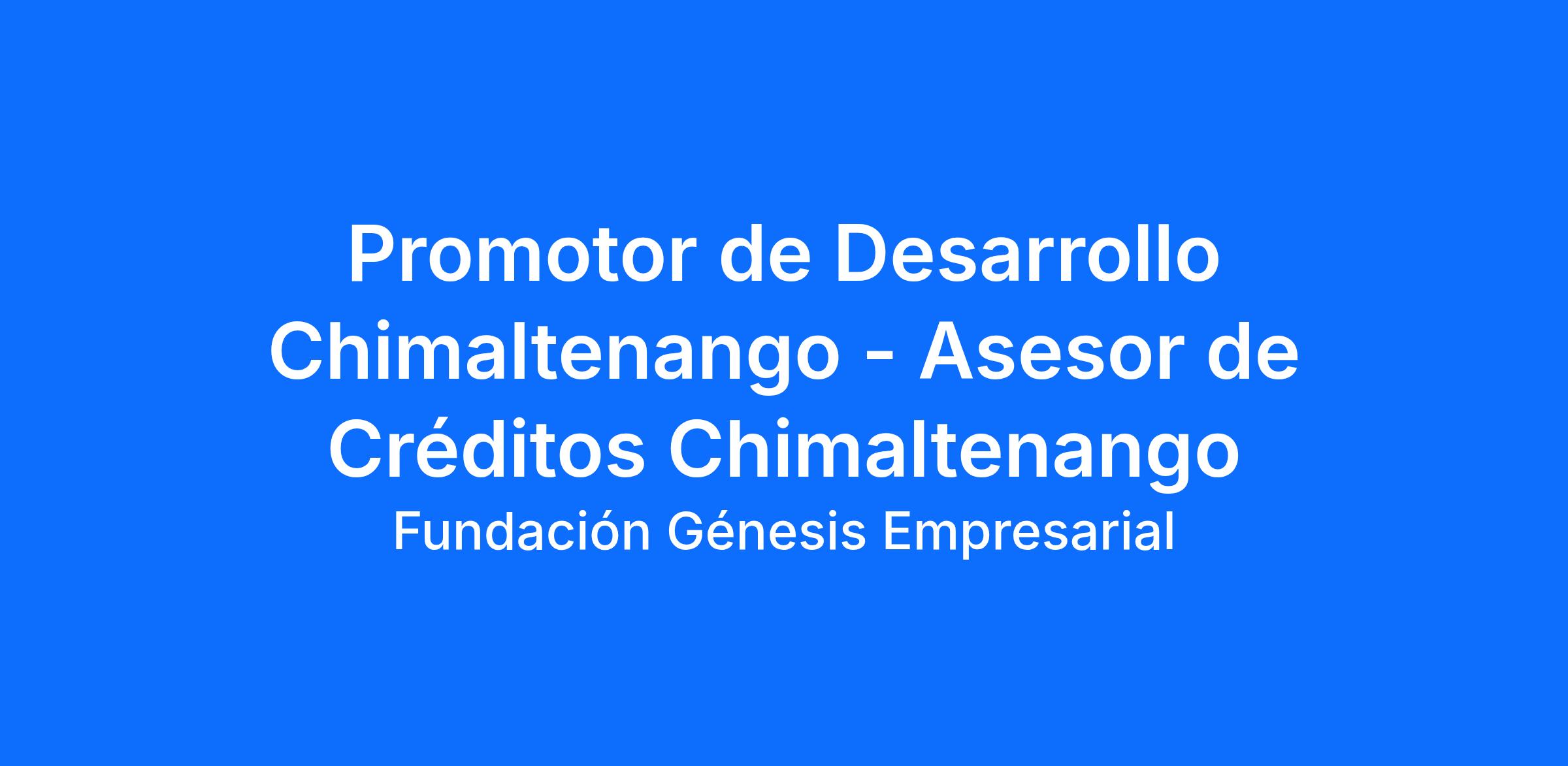 Promotor de Desarrollo Chimaltenango - Asesor de Créditos Chimaltenango

Fundación Génesis Empresarial